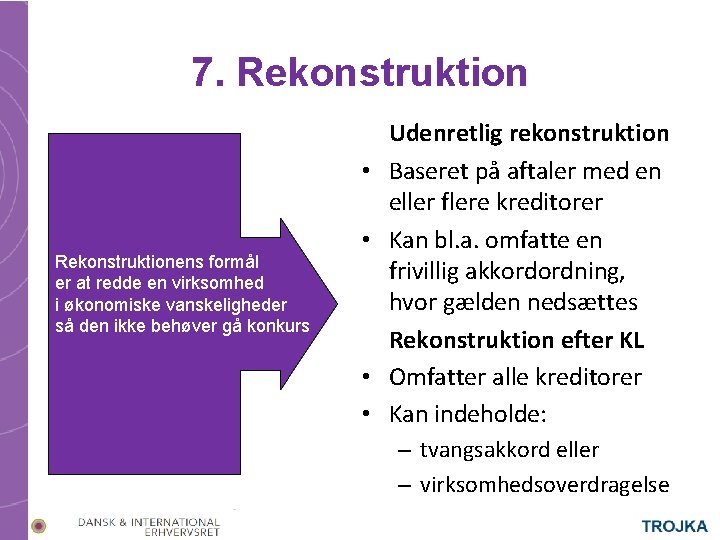 7. Rekonstruktion

Rekonstruktionens formål er at redde en virksomhed i økonomiske vanskeligheder så den ikke behøver gå konkurs

Udenretlig rekonstruktion
• Baseret på aftaler med en eller flere kreditorer
• Kan bl.a. omfatte en frivillig akkordordning, hvor gælden nedsættes

Rekonstruktion efter KL
• Omfatter alle kreditorer
• Kan indeholde:
– tvangsakkord eller
– virksomhedsoverdragelse

DANSK & INTERNATIONAL ERHVERVSRET

TROJKA